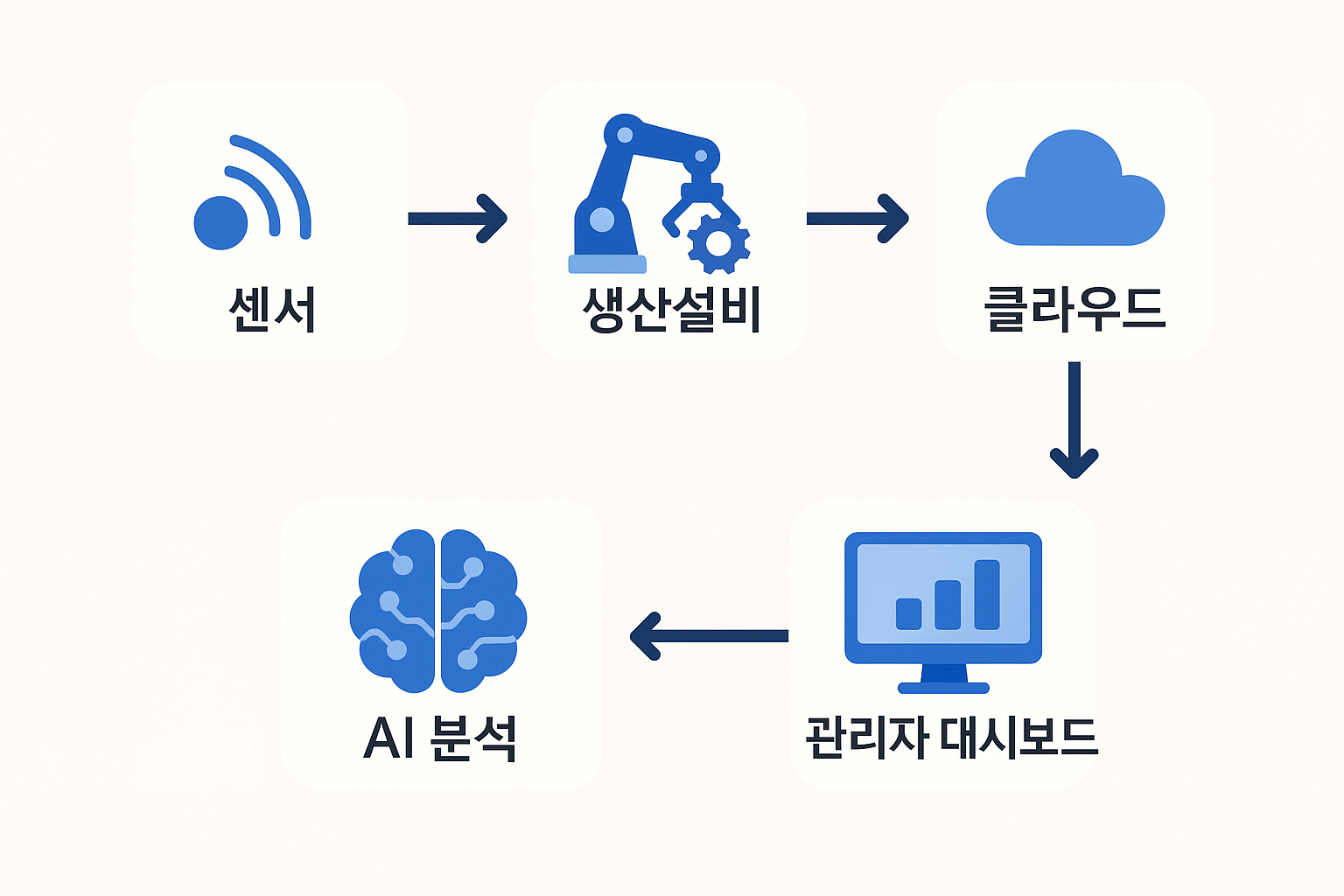 센서

생산설비

클라우드

관리자 대시보드

AI 분석